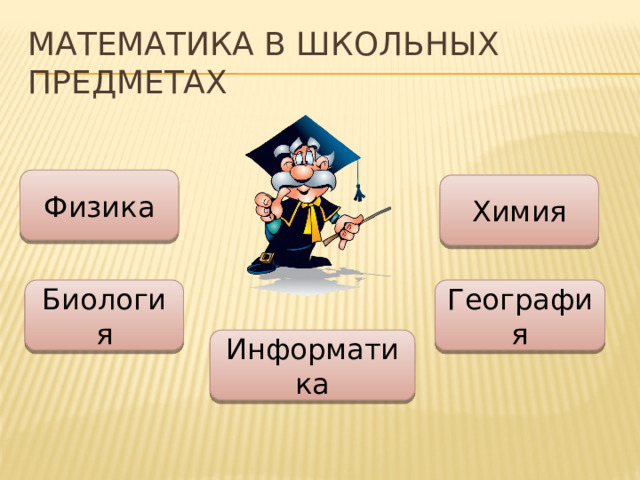 МАТЕМАТИКА В ШКОЛЬНЫХ ПРЕДМЕТАХ

Физика

Химия

Биология

География

Информатика